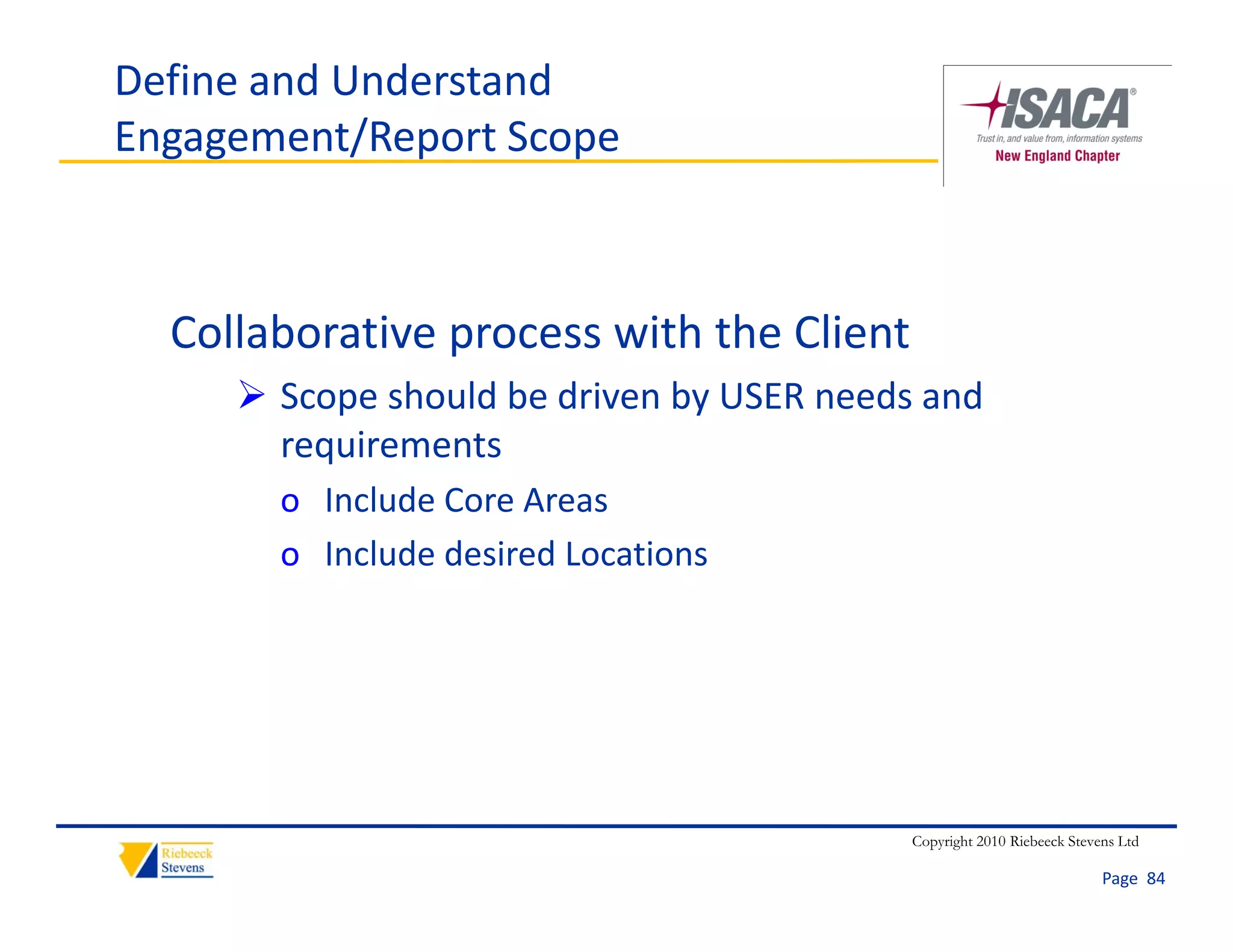 Define and Understand Engagement/Report Scope

ISACA®
Trust in, and value from, information systems
New England Chapter

Collaborative process with the Client

➢ Scope should be driven by USER needs and requirements

o Include Core Areas

o Include desired Locations

Riebeeck Stevens

Copyright 2010 Riebeeck Stevens Ltd

Page 84